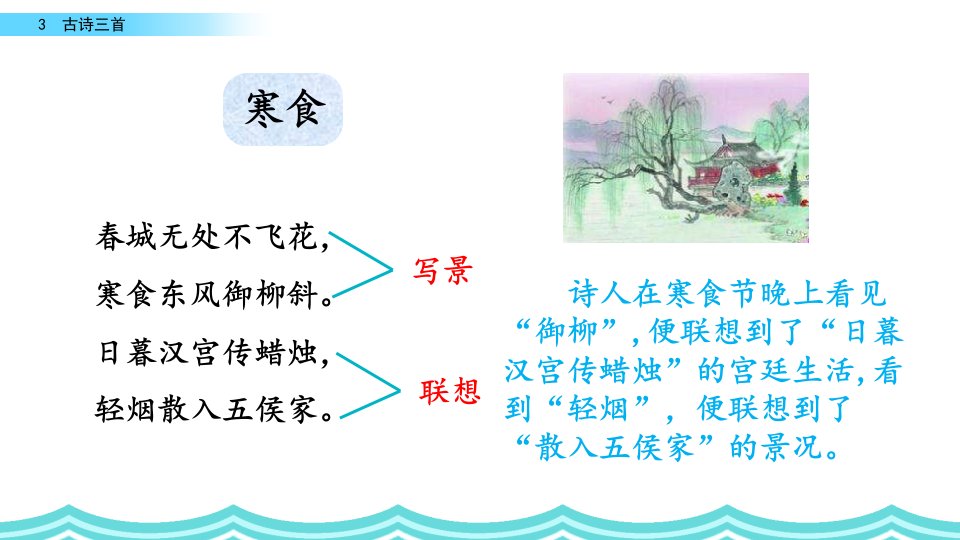 3 古诗三首

寒食

春城无处不飞花，
寒食东风御柳斜。

写景

日暮汉宫传蜡烛，
轻烟散入五侯家。

联想

诗人在寒食节晚上看见“御柳”，便联想到了“日暮汉宫传蜡烛”的宫廷生活，看到“轻烟”，便联想到了“散入五侯家”的景况。